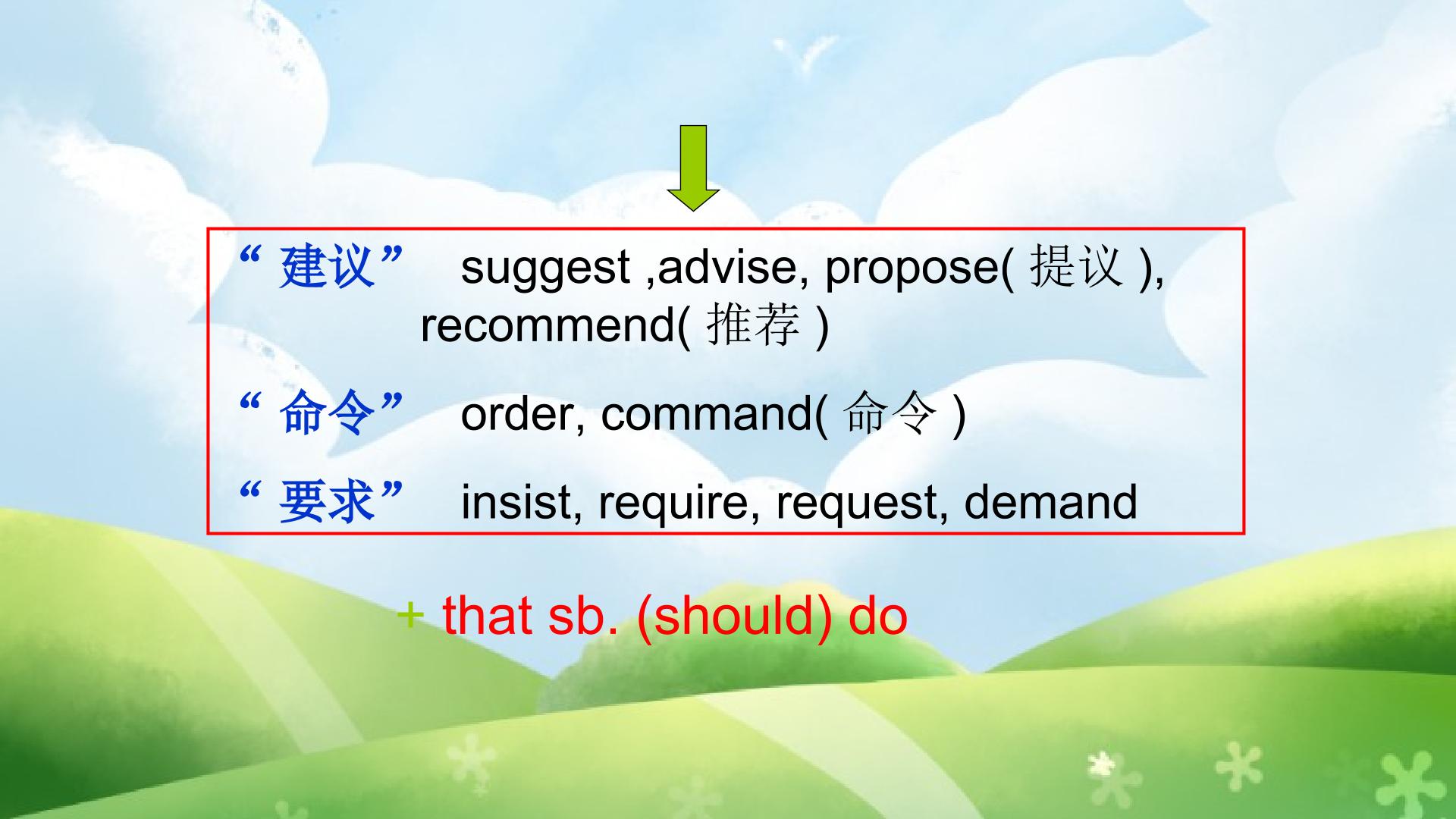 “ 建议” suggest ,advise, propose( 提议 ), recommend( 推荐 )

“ 命令” order, command( 命令 )

“ 要求” insist, require, request, demand

+ that sb. (should) do